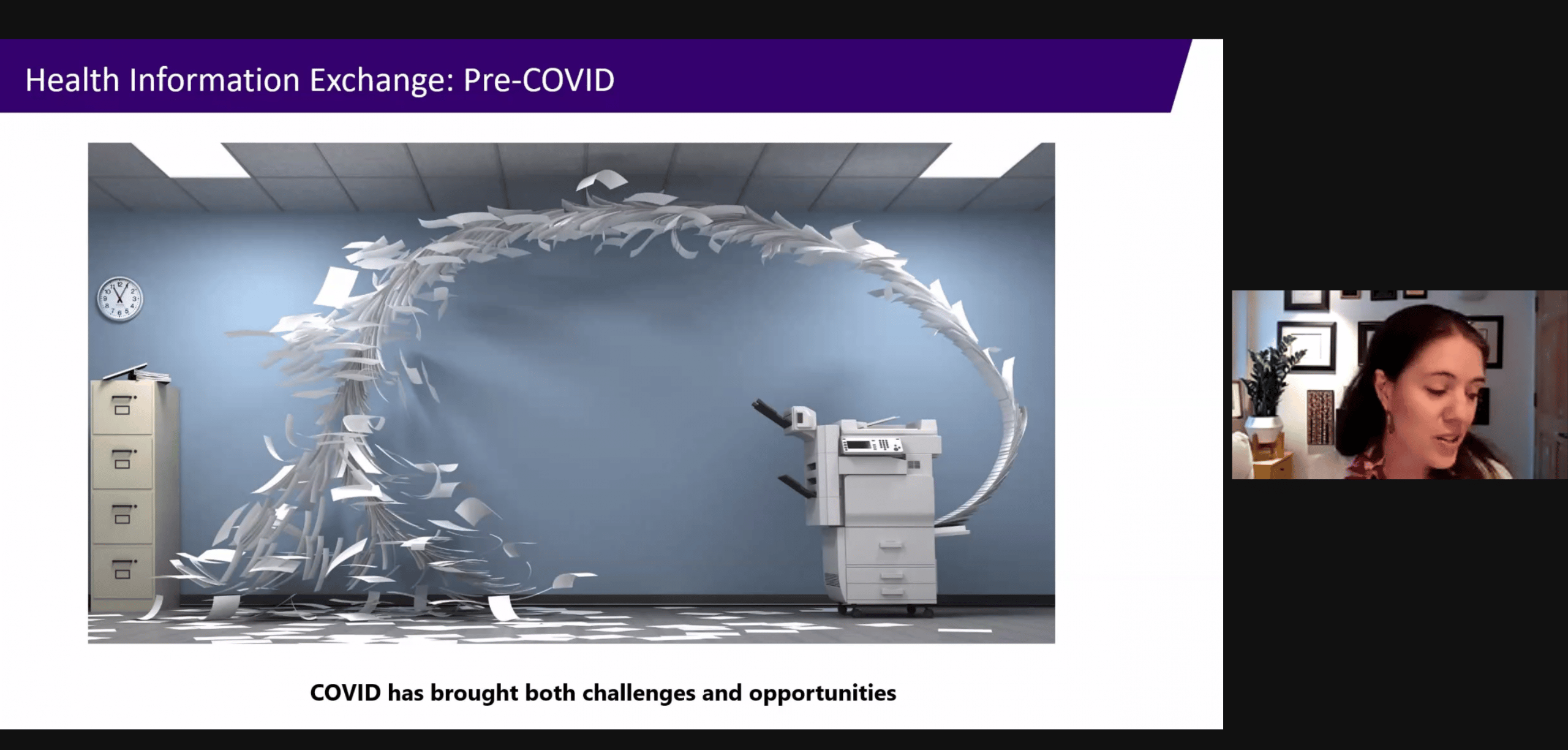 Health Information Exchange: Pre-COVID

COVID has brought both challenges and opportunities